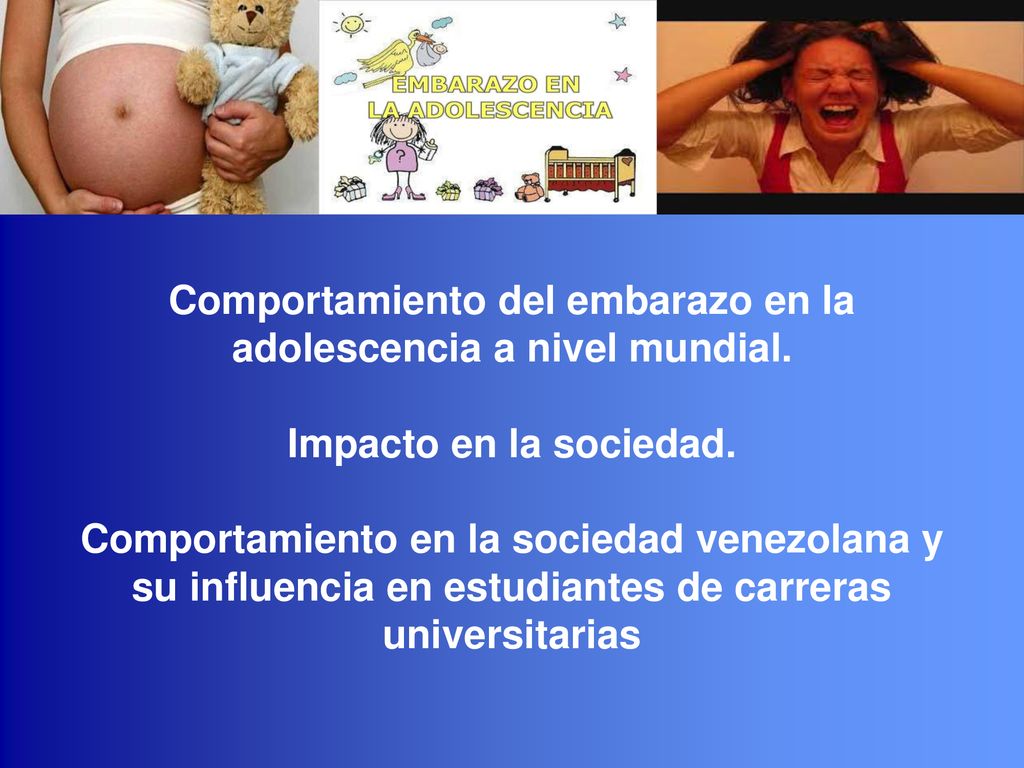 EMBARAZO EN LA ADOLESCENCIA

?

Comportamiento del embarazo en la adolescencia a nivel mundial.

Impacto en la sociedad.

Comportamiento en la sociedad venezolana y su influencia en estudiantes de carreras universitarias